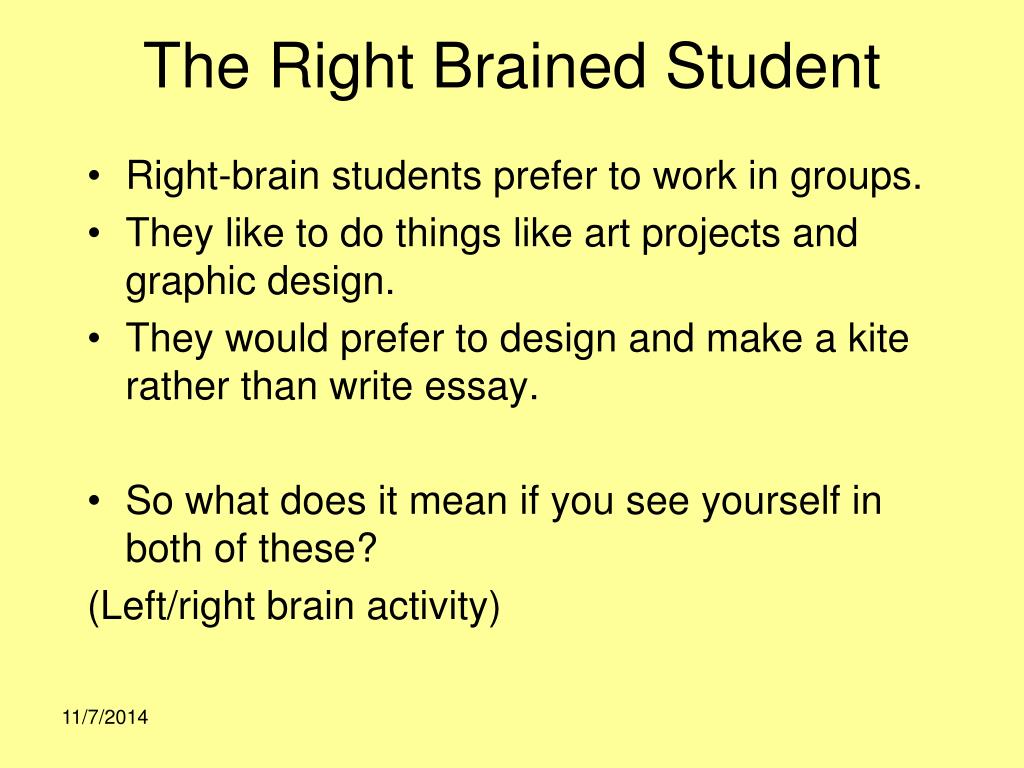 The Right Brained Student

• Right-brain students prefer to work in groups.
• They like to do things like art projects and graphic design.
• They would prefer to design and make a kite rather than write essay.

• So what does it mean if you see yourself in both of these?
(Left/right brain activity)

11/7/2014